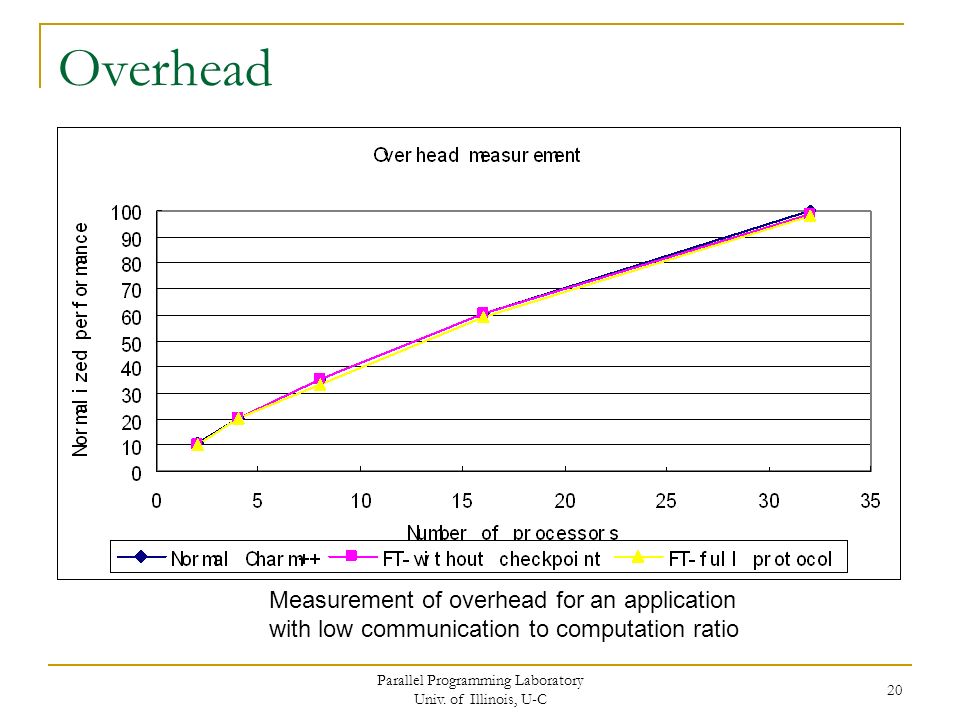 Overhead

Overhead measurement

Normalized performance

100
90
80
70
60
50
40
30
20
10
0

0 5 10 15 20 25 30 35

Number of processors

Normal Charm++
FT-without checkpoint
FT-full protocol

Measurement of overhead for an application with low communication to computation ratio

Parallel Programming Laboratory
Univ. of Illinois, U-C

20